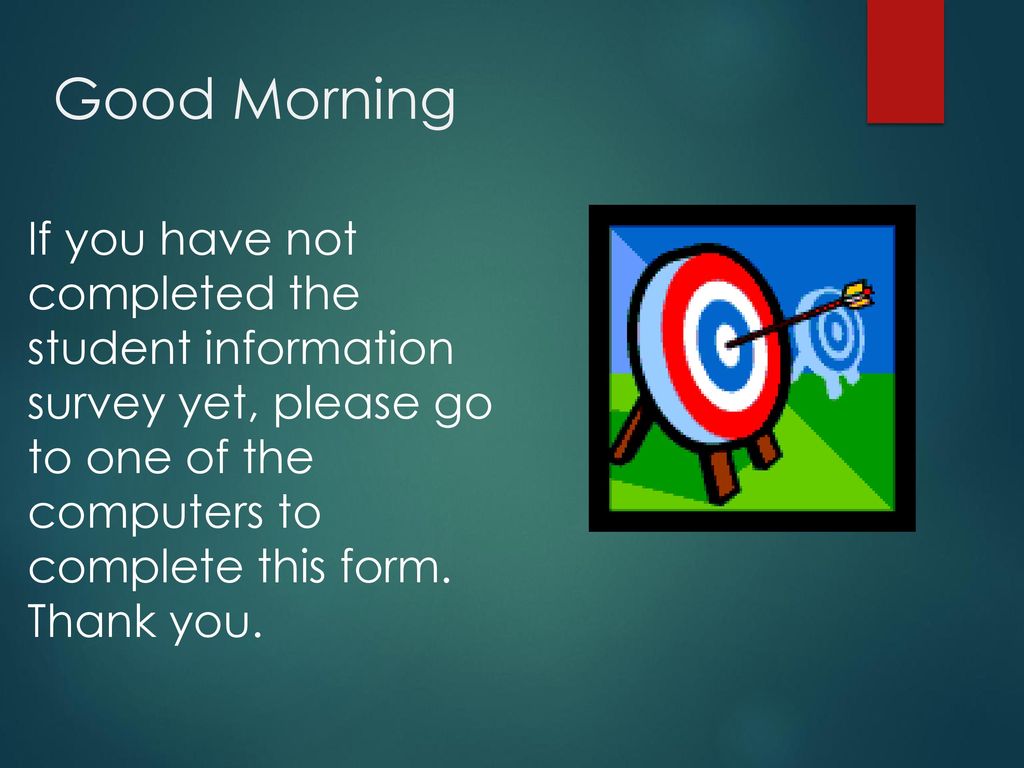 Good Morning

If you have not completed the student information survey yet, please go to one of the computers to complete this form. Thank you.